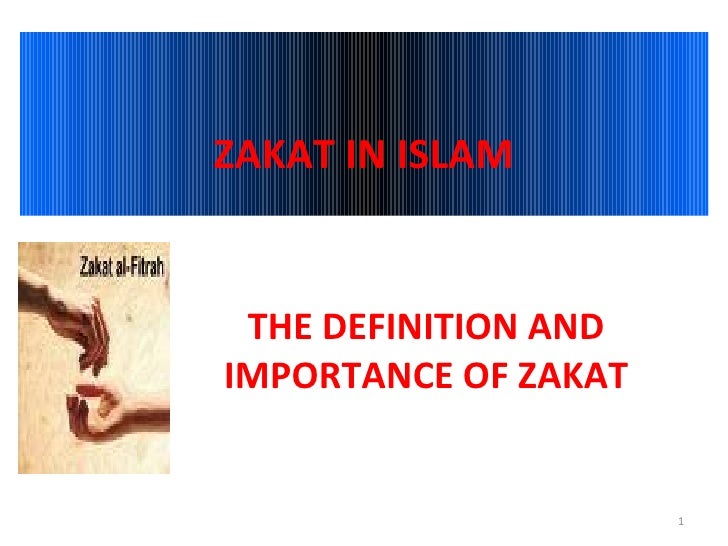 ZAKAT IN ISLAM

Zakat al-Fitrah

THE DEFINITION AND IMPORTANCE OF ZAKAT

1